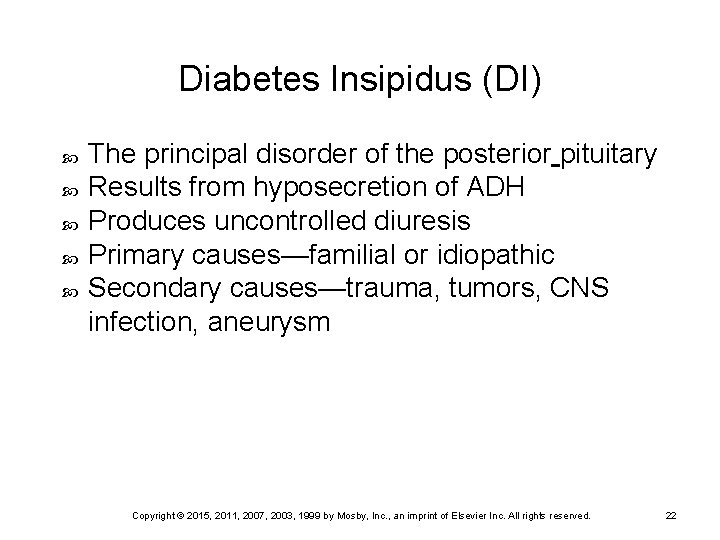 Diabetes Insipidus (DI)

The principal disorder of the posterior pituitary
Results from hyposecretion of ADH
Produces uncontrolled diuresis
Primary causes—familial or idiopathic
Secondary causes—trauma, tumors, CNS infection, aneurysm

Copyright © 2015, 2011, 2007, 2003, 1999 by Mosby, Inc., an imprint of Elsevier Inc. All rights reserved. 22